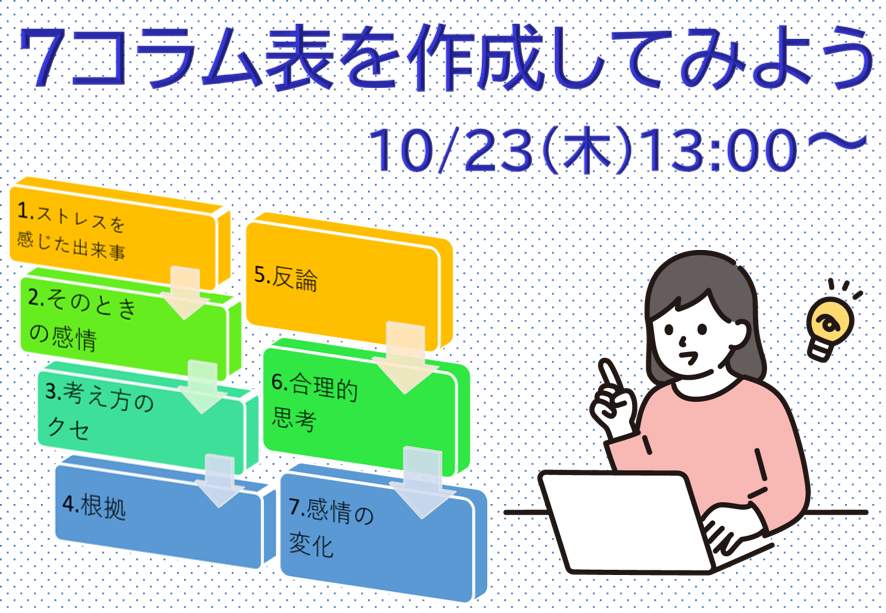 7コラム表を作成してみよう

10/23(木)13:00～

1.ストレスを感じた出来事

2.そのときの感情

3.考え方のクセ

4.根拠

5.反論

6.合理的思考

7.感情の変化